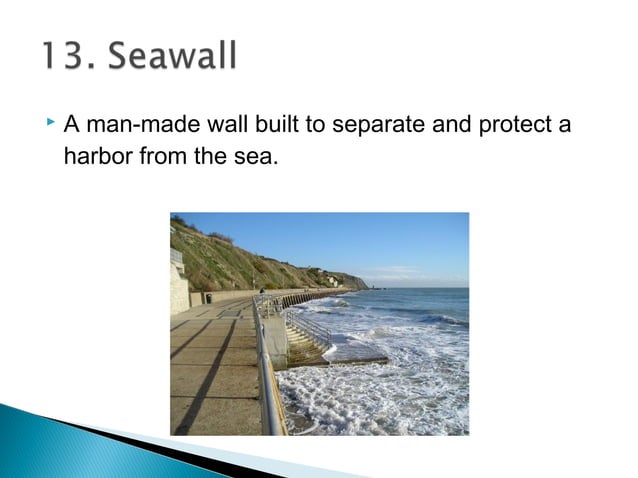 13. Seawall

A man-made wall built to separate and protect a harbor from the sea.